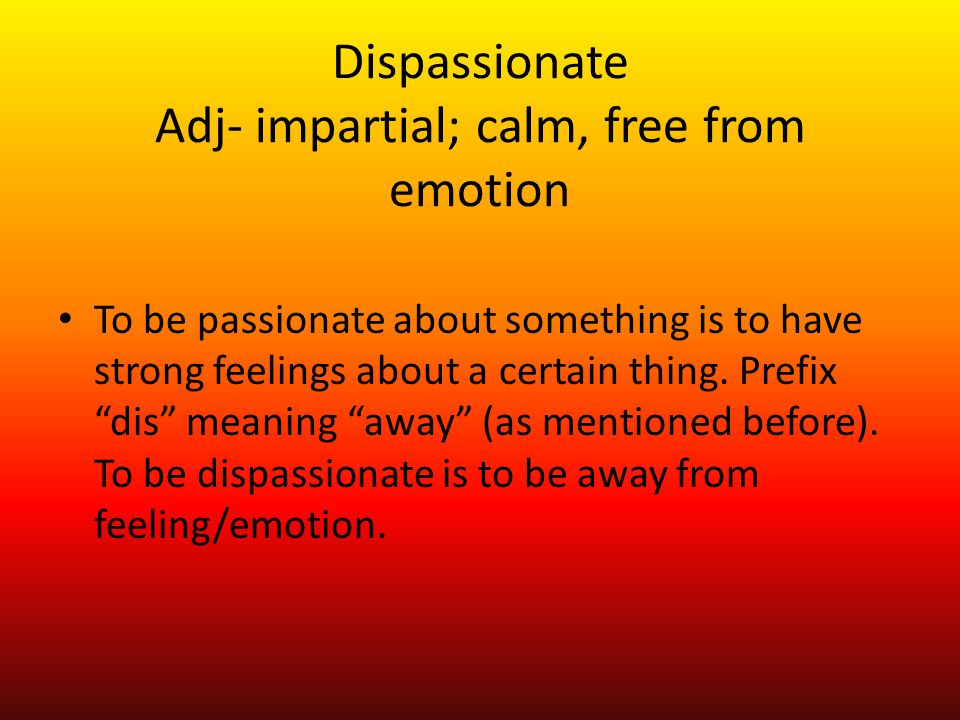 Dispassionate
Adj- impartial; calm, free from emotion

• To be passionate about something is to have strong feelings about a certain thing. Prefix “dis” meaning “away” (as mentioned before). To be dispassionate is to be away from feeling/emotion.